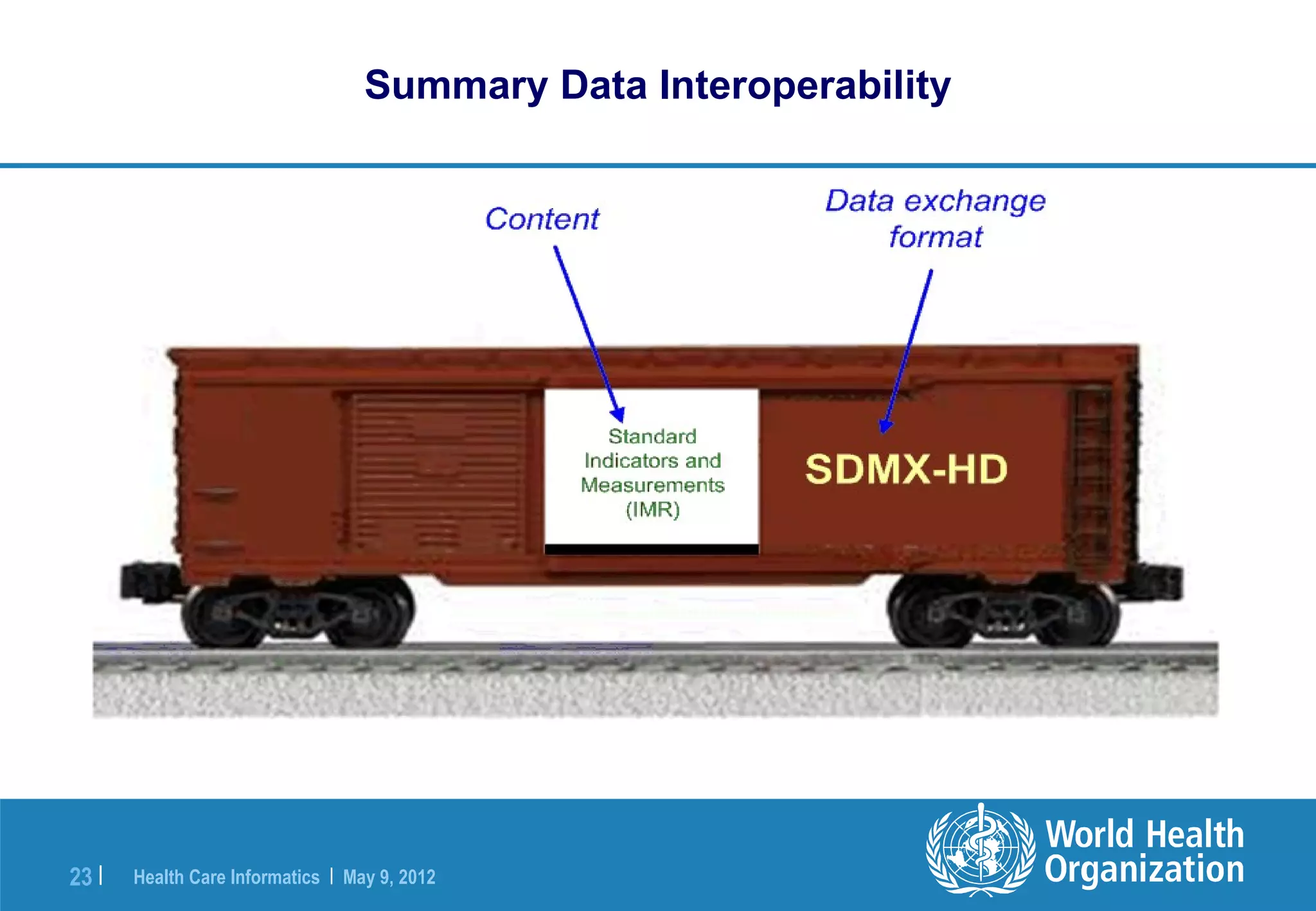 Summary Data Interoperability

Content

Data exchange format

Standard Indicators and Measurements (IMR)

SDMX-HD

23 | Health Care Informatics | May 9, 2012

World Health Organization